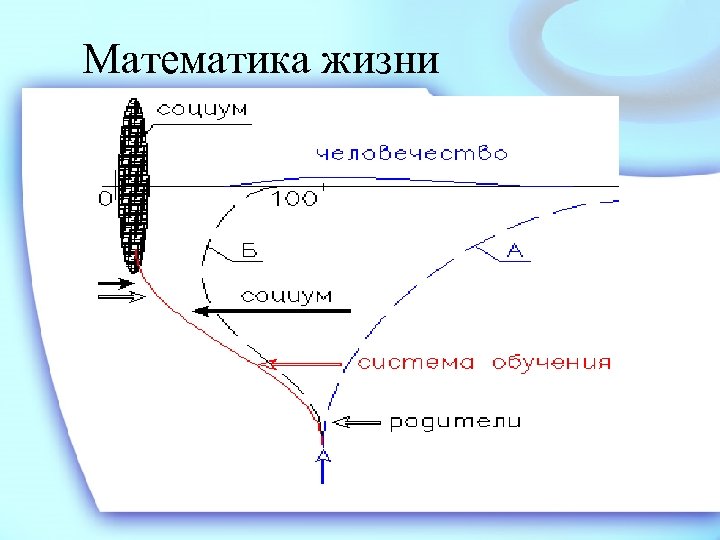 Математика жизни

социум

человечество

0

100

Б

А

социум

система обучения

родители